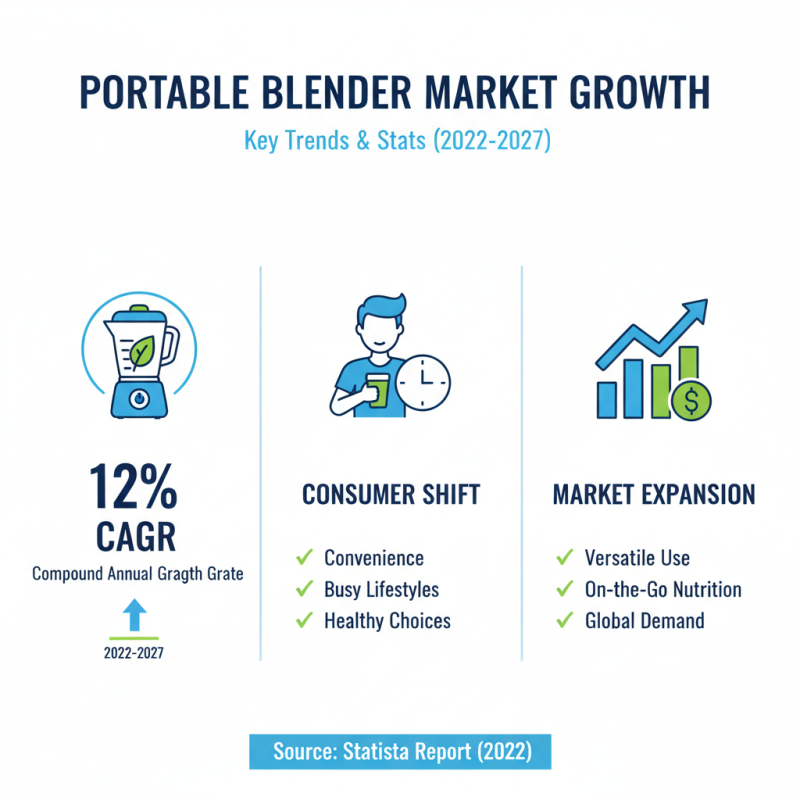 PORTABLE BLENDER MARKET GROWTH

Key Trends & Stats (2022-2027)

12%
CAGR
Compound Annual Gragth Grate

2022-2027

CONSUMER SHIFT

✓ Convenience
✓ Busy Lifestyles
✓ Healthy Choices

MARKET EXPANSION

✓ Versatile Use
✓ On-the-Go Nutrition
✓ Global Demand

Source: Statista Report (2022)